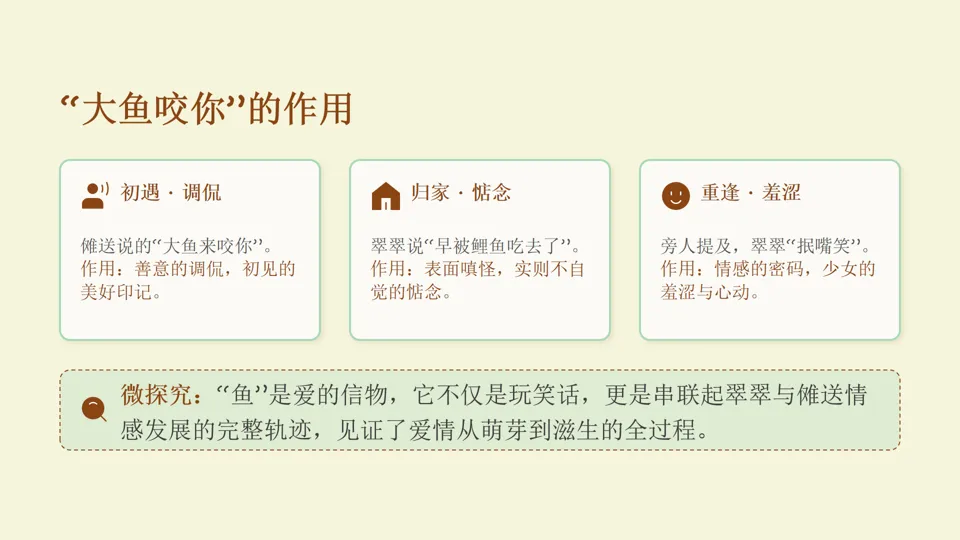 “大鱼咬你”的作用

初遇 · 调侃

傩送说的“大鱼来咬你”。
作用：善意的调侃，初见的美好印记。

归家 · 惦念

翠翠说“早被鲤鱼吃去了”。
作用：表面嗔怪，实则不自觉的惦念。

重逢 · 羞涩

旁人提及，翠翠“抿嘴笑”。
作用：情感的密码，少女的羞涩与心动。

微探究：“鱼”是爱的信物，它不仅是玩笑话，更是串联起翠翠与傩送情感发展的完整轨迹，见证了爱情从萌芽到滋生的全过程。